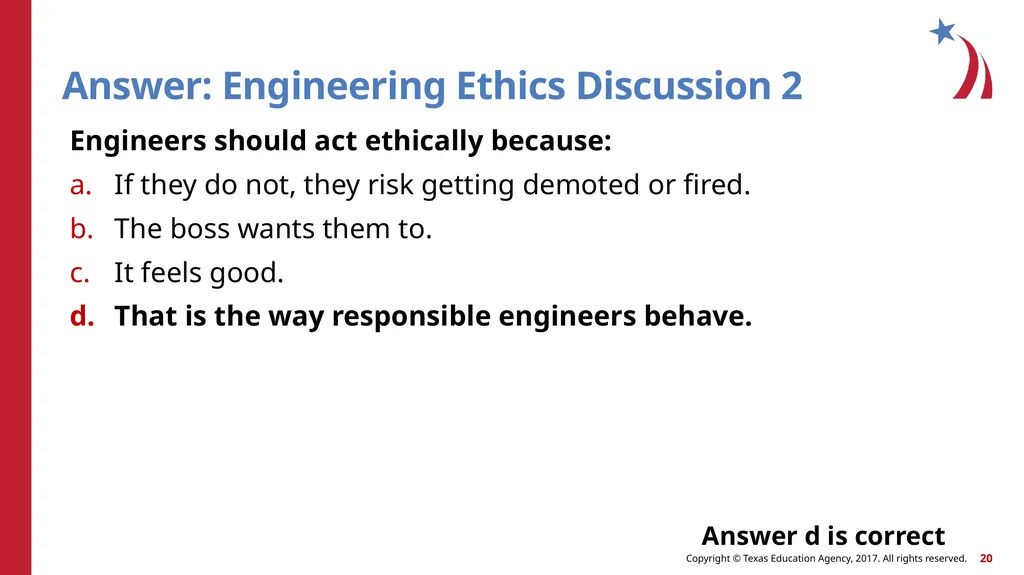 Answer: Engineering Ethics Discussion 2

Engineers should act ethically because:

a. If they do not, they risk getting demoted or fired.
b. The boss wants them to.
c. It feels good.
d. That is the way responsible engineers behave.

Answer d is correct

Copyright © Texas Education Agency, 2017. All rights reserved. 20